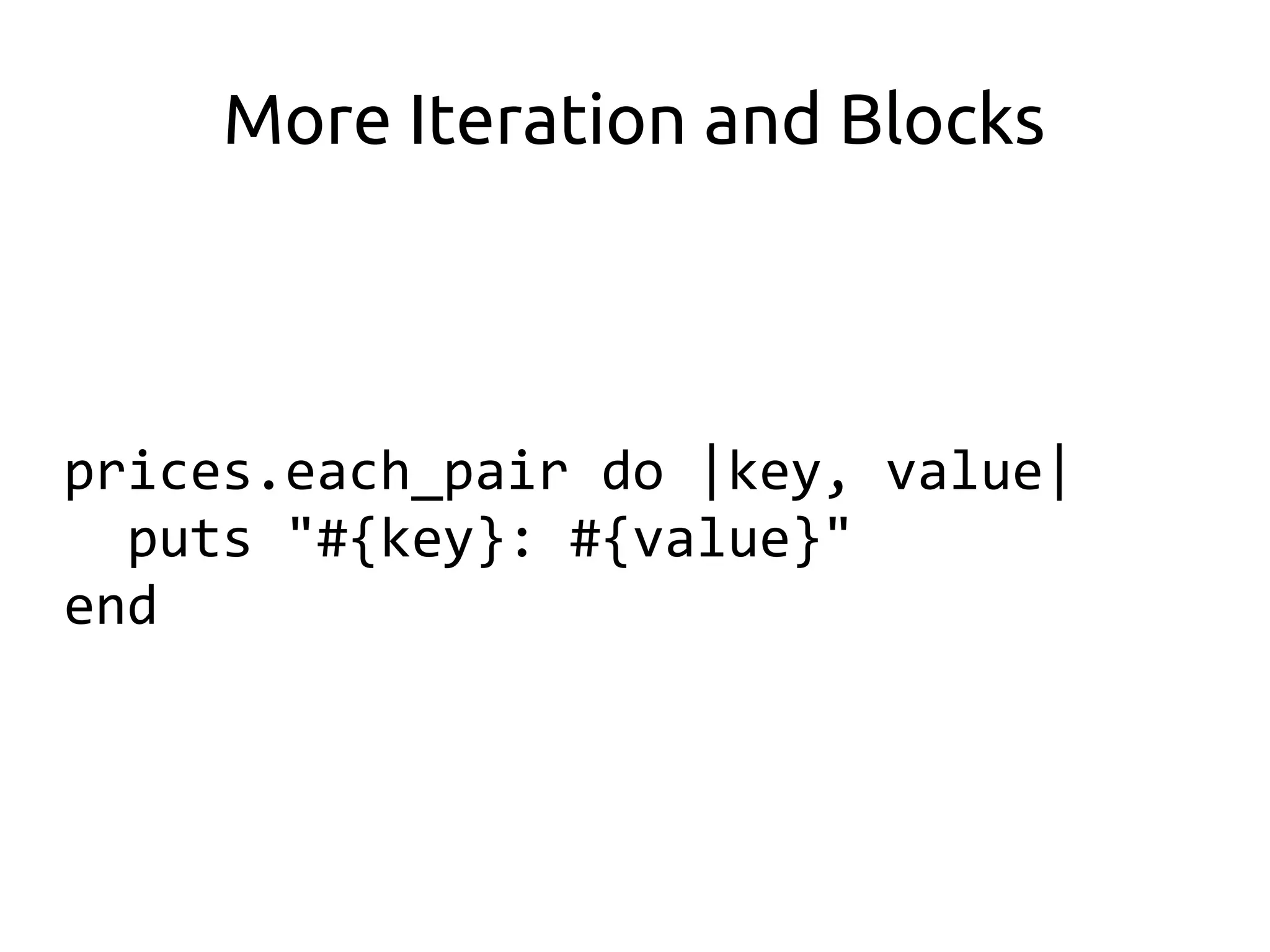 More Iteration and Blocks

prices.each_pair do |key, value|
  puts "#{key}: #{value}"
end